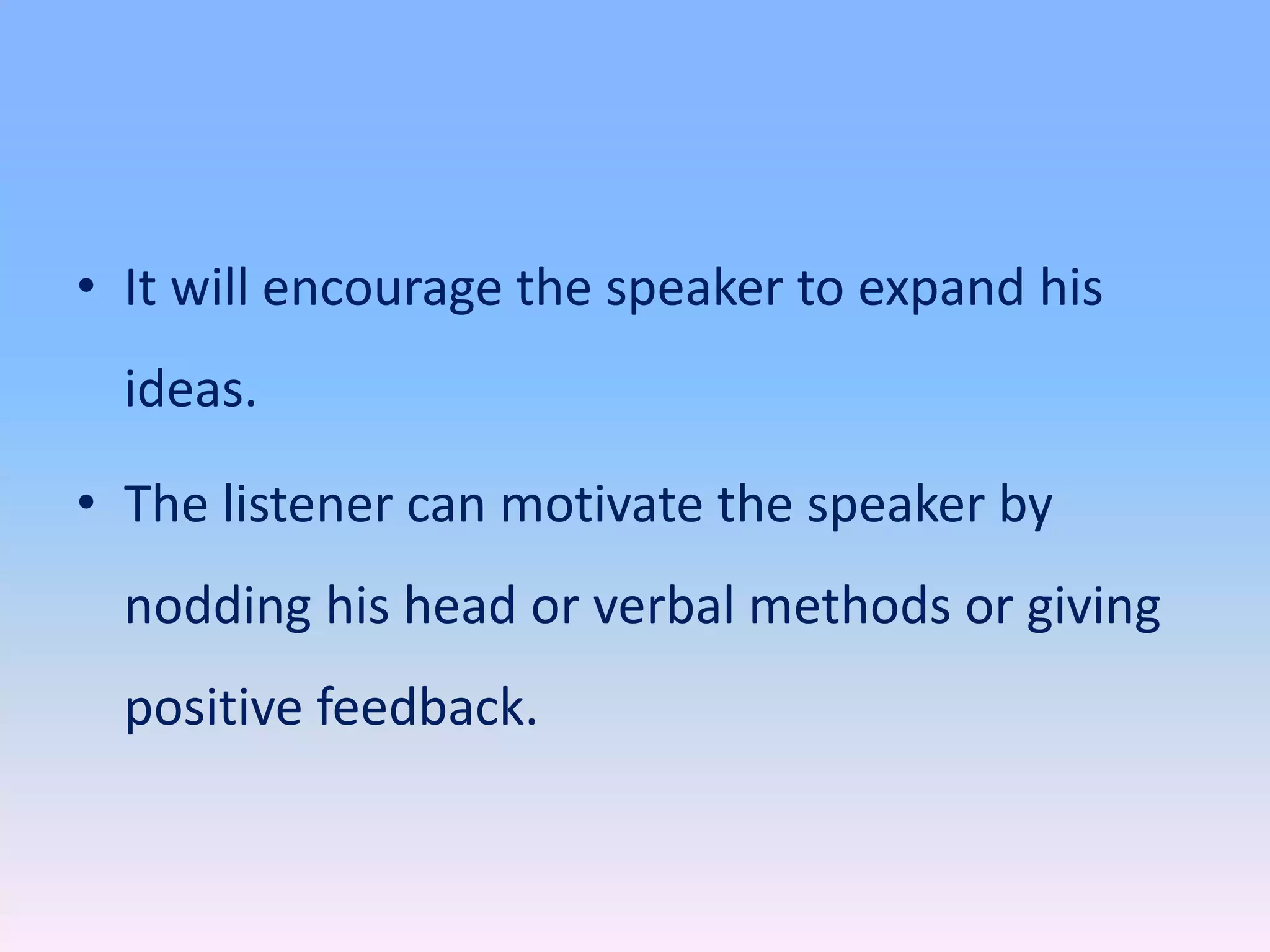 • It will encourage the speaker to expand his ideas.

• The listener can motivate the speaker by nodding his head or verbal methods or giving positive feedback.